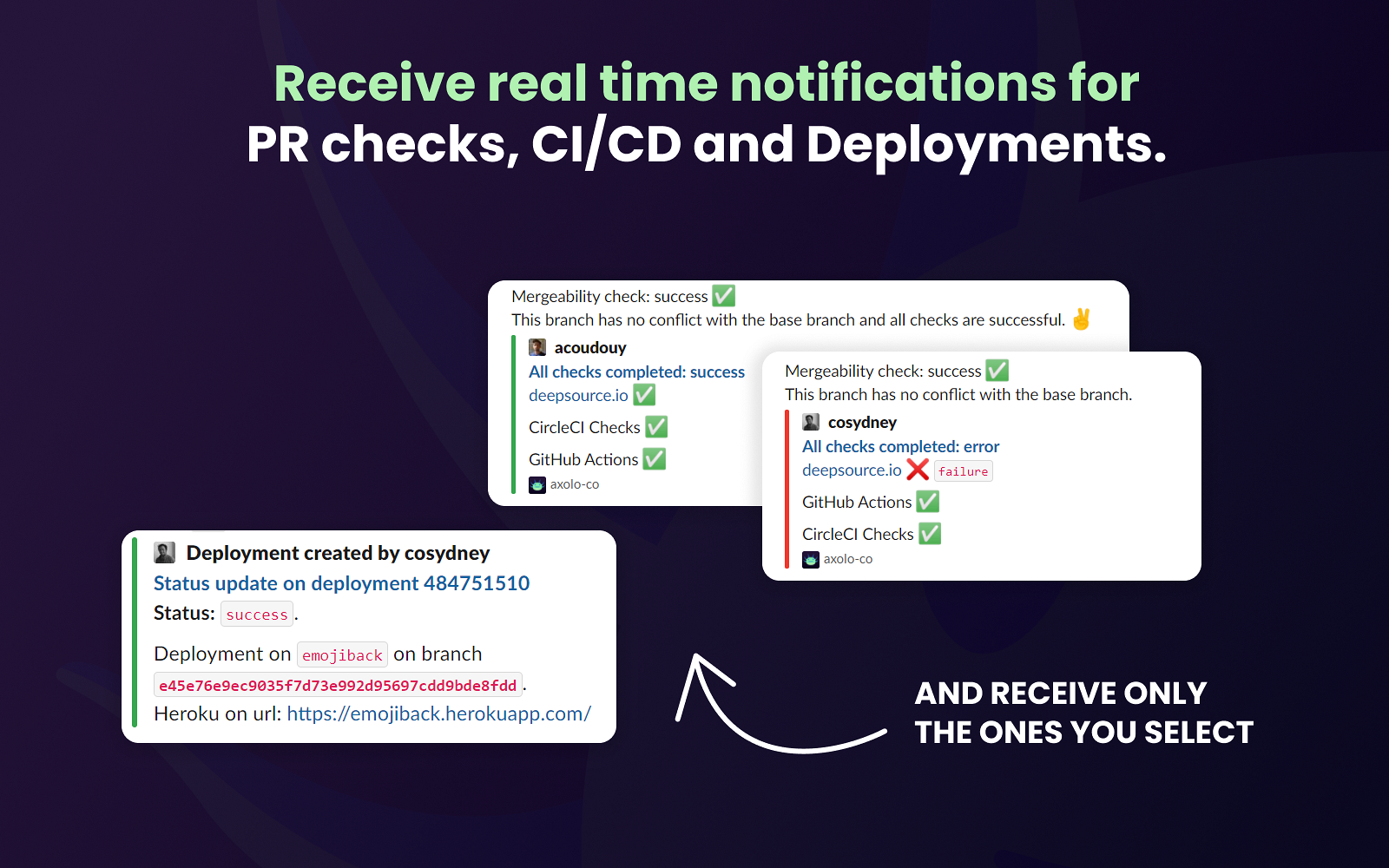 Receive real time notifications for
PR checks, CI/CD and Deployments.

Mergeability check: success ✅
This branch has no conflict with the base branch and all checks are successful. ✌

acoudouy
All checks completed: success
deepsource.io ✅
CircleCI Checks ✅
GitHub Actions ✅
axolo-co

Mergeability check: success ✅
This branch has no conflict with the base branch.

cosydney
All checks completed: error
deepsource.io ❌ failure
GitHub Actions ✅
CircleCI Checks ✅
axolo-co

Deployment created by cosydney
Status update on deployment 484751510
Status: success.

Deployment on emojiback on branch e45e76e9ec9035f7d73e992d95697cdd9bde8fdd.
Heroku on url: https://emojiback.herokuapp.com/

AND RECEIVE ONLY
THE ONES YOU SELECT